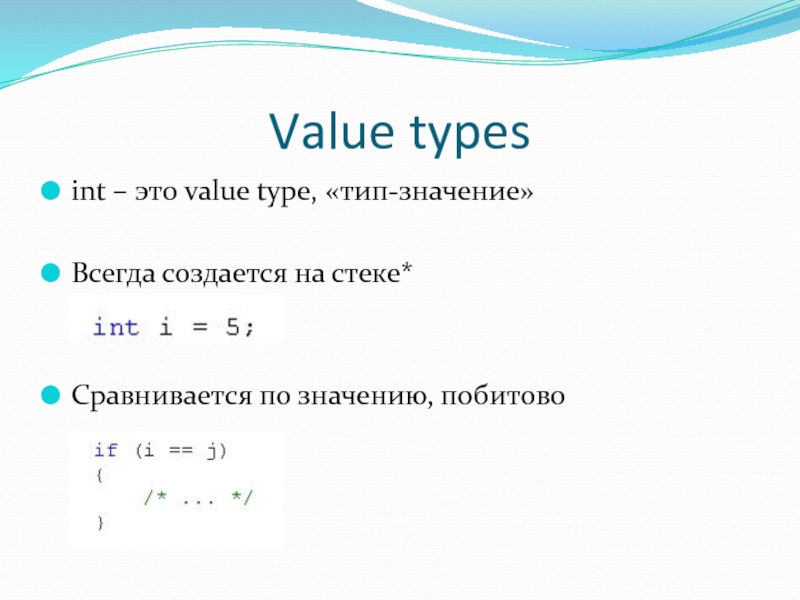 Value types

int – это value type, «тип-значение»

Всегда создается на стеке*

int i = 5;

Сравнивается по значению, побитово

if (i == j)
{
    /* ... */
}